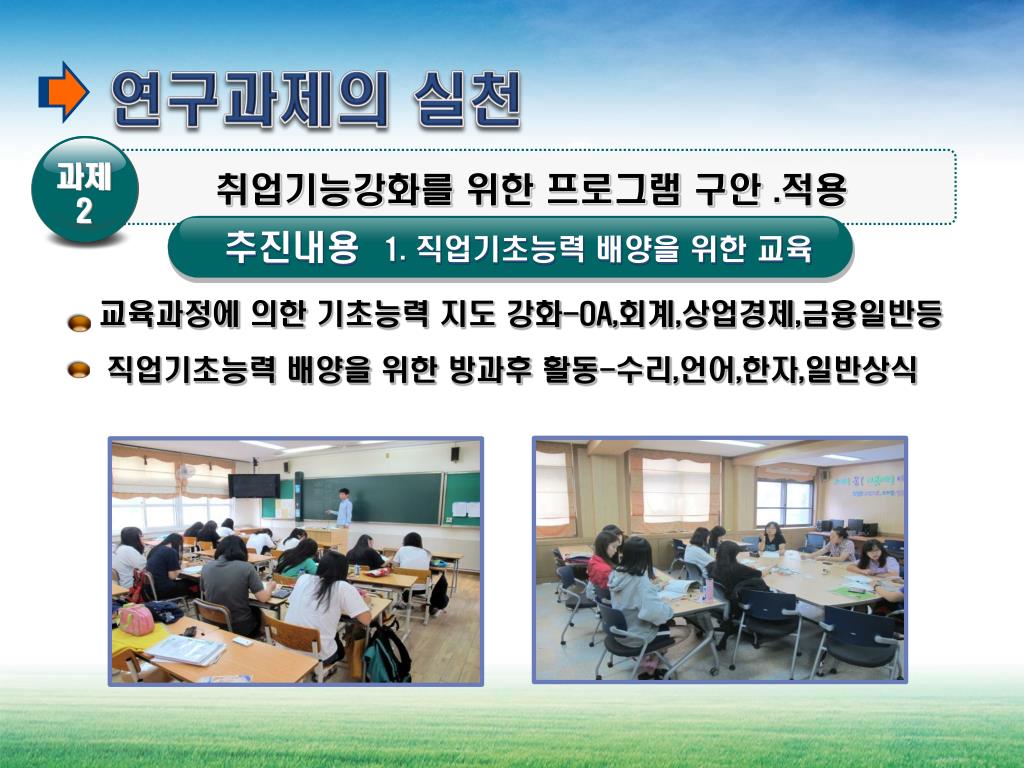 연구과제의 실천

과제 2

취업기능강화를 위한 프로그램 구안 .적용

추진내용 1. 직업기초능력 배양을 위한 교육

교육과정에 의한 기초능력 지도 강화-OA,회계,상업경제,금융일반등

직업기초능력 배양을 위한 방과후 활동-수리,언어,한자,일반상식